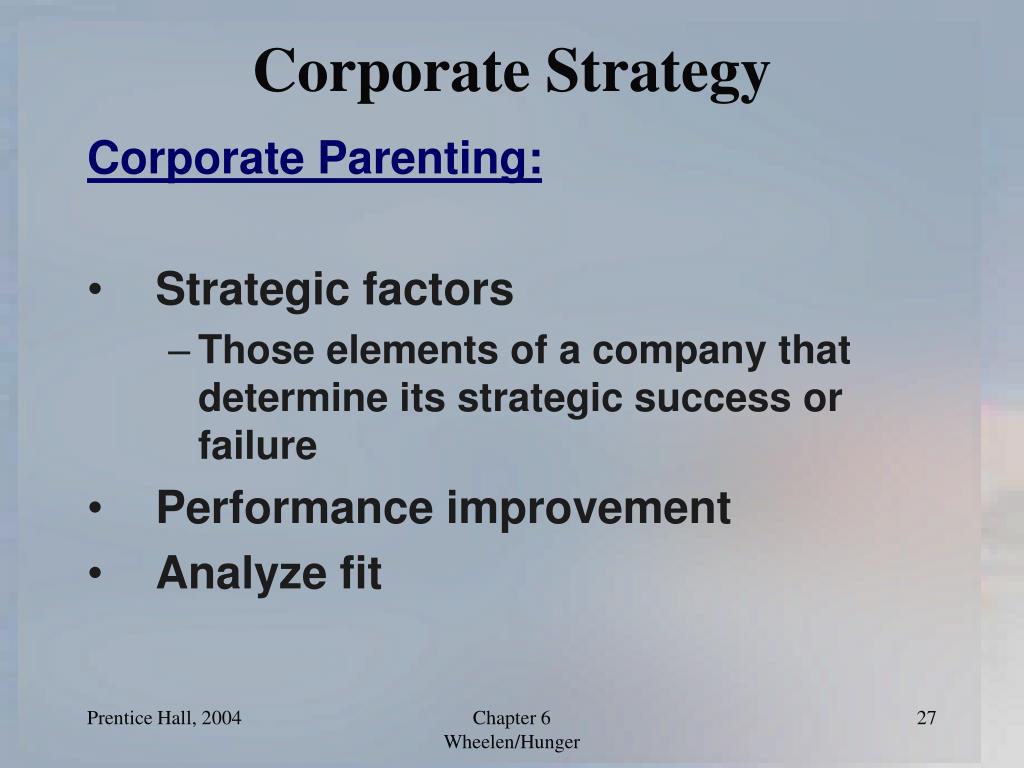 Corporate Strategy

Corporate Parenting:

• Strategic factors
– Those elements of a company that determine its strategic success or failure
• Performance improvement
• Analyze fit

Prentice Hall, 2004

Chapter 6
Wheelen/Hunger

27